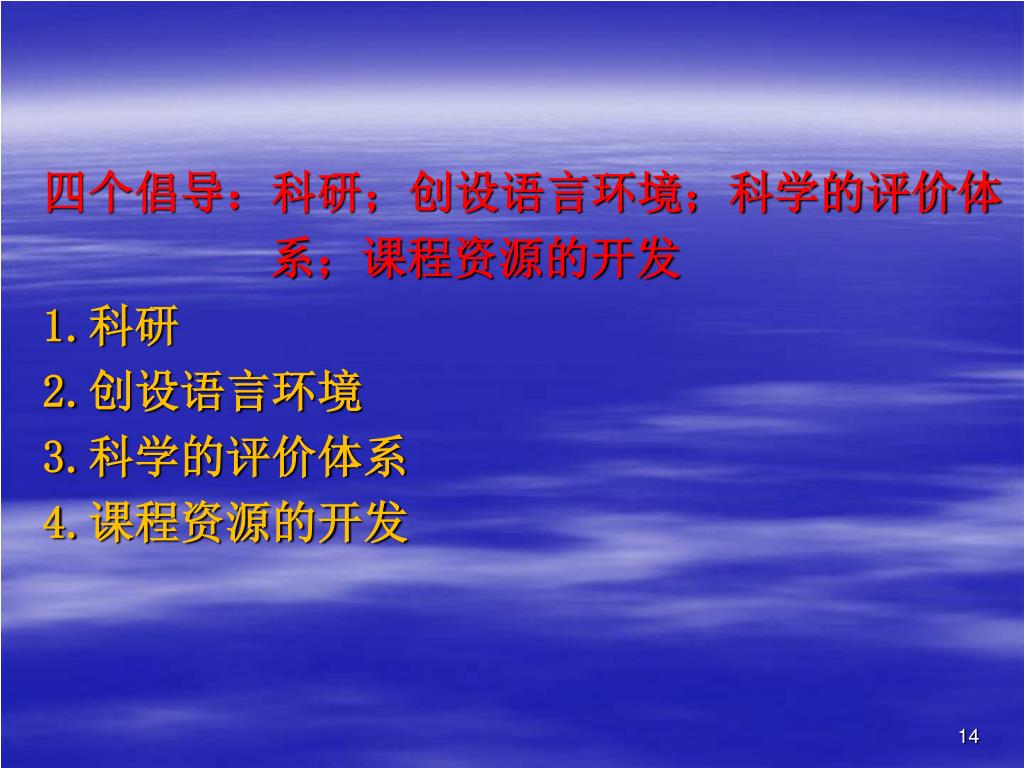 四个倡导：科研；创设语言环境；科学的评价体系；课程资源的开发

1.科研
2.创设语言环境
3.科学的评价体系
4.课程资源的开发

14